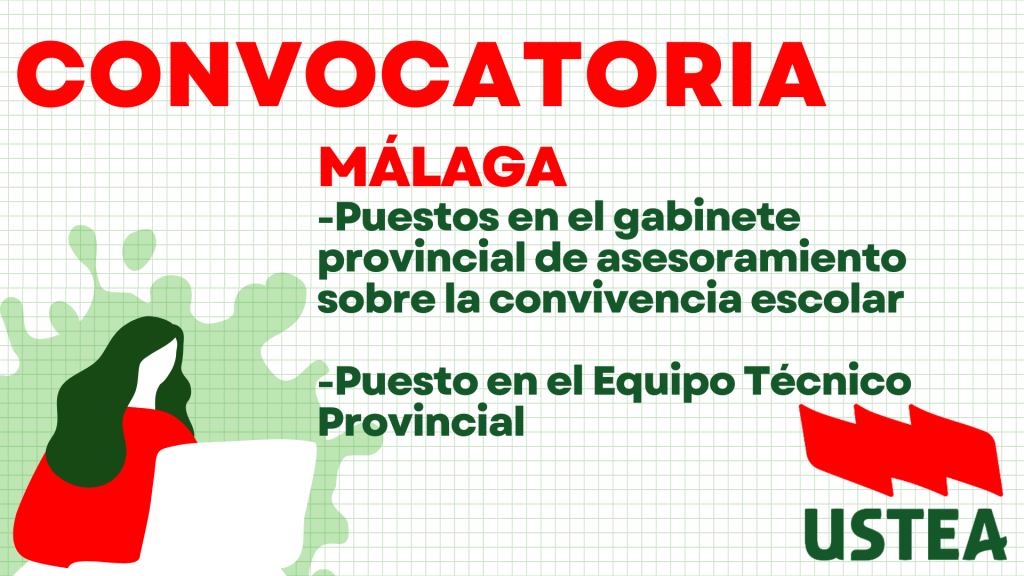 CONVOCATORIA

MÁLAGA

-Puestos en el gabinete provincial de asesoramiento sobre la convivencia escolar

-Puesto en el Equipo Técnico Provincial

USTEA